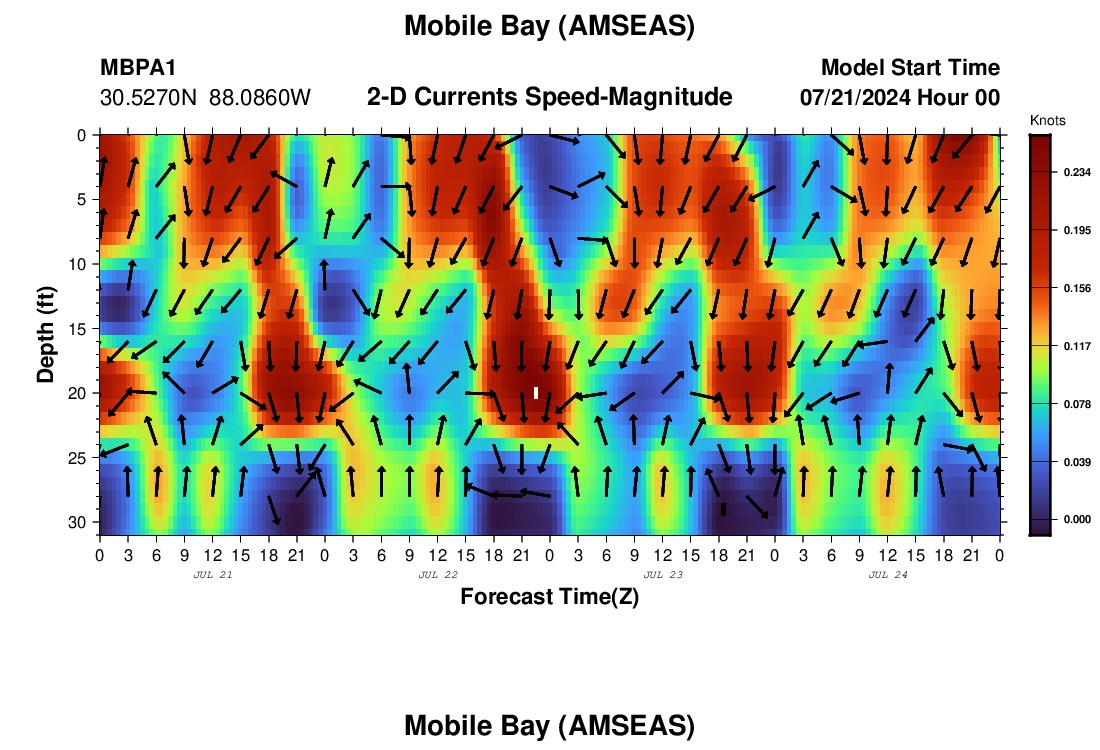 Mobile Bay (AMSEAS)

MBPA1
30.5270N 88.0860W

2-D Currents Speed-Magnitude

Model Start Time
07/21/2024 Hour 00

Knots
0.234
0.195
0.156
0.117
0.078
0.039
0.000

Depth (ft)
0
5
10
15
20
25
30

0 3 6 9 12 15 18 21 0 3 6 9 12 15 18 21 0 3 6 9 12 15 18 21 0 3 6 9 12 15 18 21 0
JUL 21
JUL 22
JUL 23
JUL 24

Forecast Time(Z)

Mobile Bay (AMSEAS)